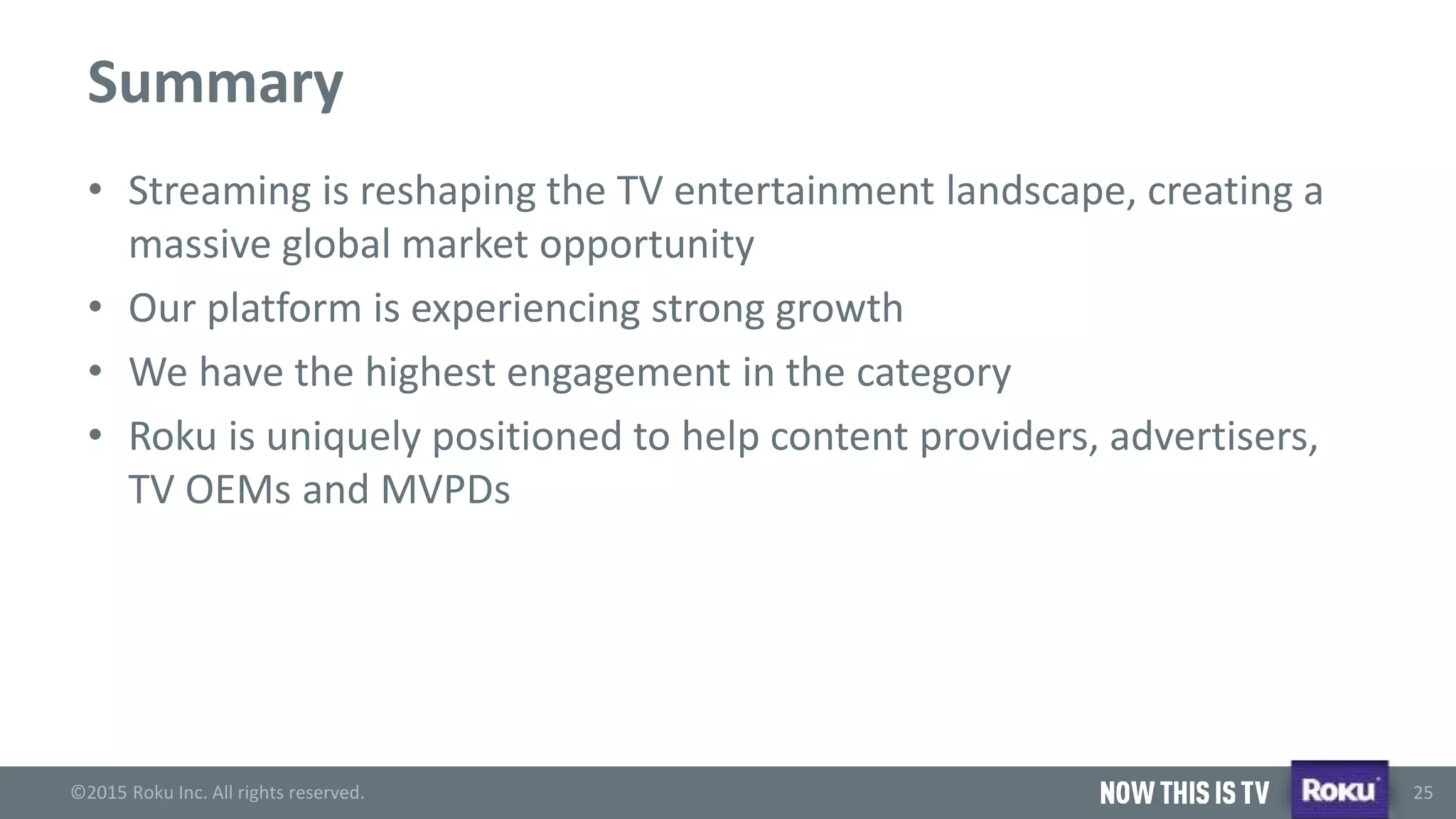 Summary

• Streaming is reshaping the TV entertainment landscape, creating a massive global market opportunity
• Our platform is experiencing strong growth
• We have the highest engagement in the category
• Roku is uniquely positioned to help content providers, advertisers, TV OEMs and MVPDs

©2015 Roku Inc. All rights reserved.

NOW THIS IS TV Roku 25